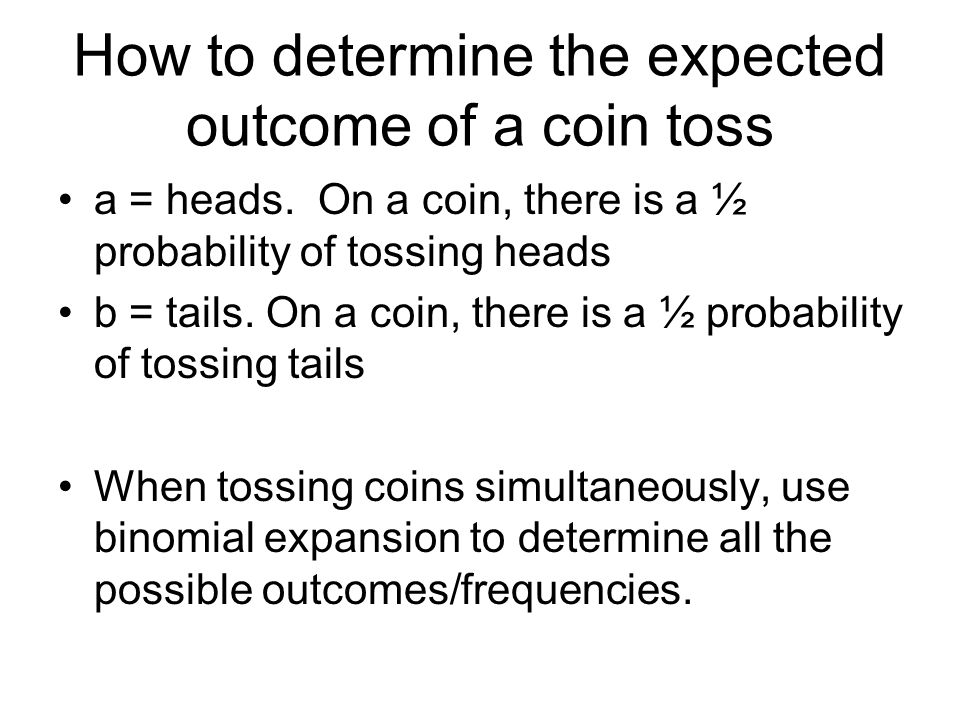 How to determine the expected outcome of a coin toss

• a = heads.  On a coin, there is a ½ probability of tossing heads
• b = tails. On a coin, there is a ½ probability of tossing tails

• When tossing coins simultaneously, use binomial expansion to determine all the possible outcomes/frequencies.